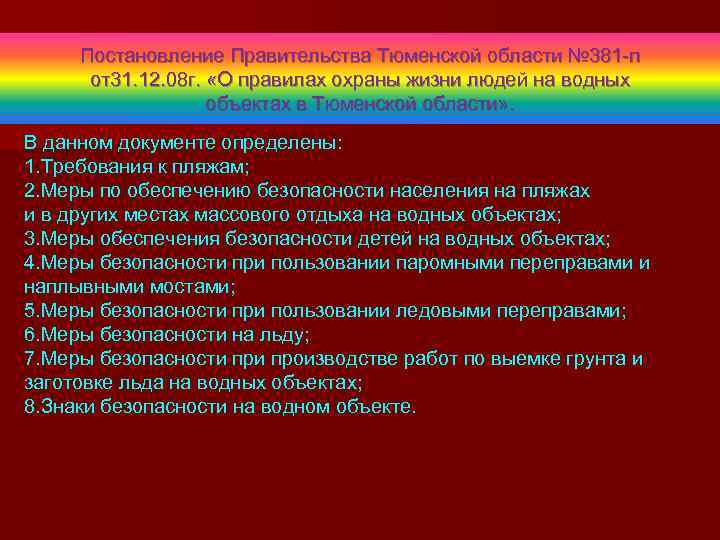 Постановление Правительства Тюменской области №381-п от31.12.08г. «О правилах охраны жизни людей на водных объектах в Тюменской области».

В данном документе определены:
1.Требования к пляжам;
2.Меры по обеспечению безопасности населения на пляжах и в других местах массового отдыха на водных объектах;
3.Меры обеспечения безопасности детей на водных объектах;
4.Меры безопасности при пользовании паромными переправами и наплывными мостами;
5.Меры безопасности при пользовании ледовыми переправами;
6.Меры безопасности на льду;
7.Меры безопасности при производстве работ по выемке грунта и заготовке льда на водных объектах;
8.Знаки безопасности на водном объекте.